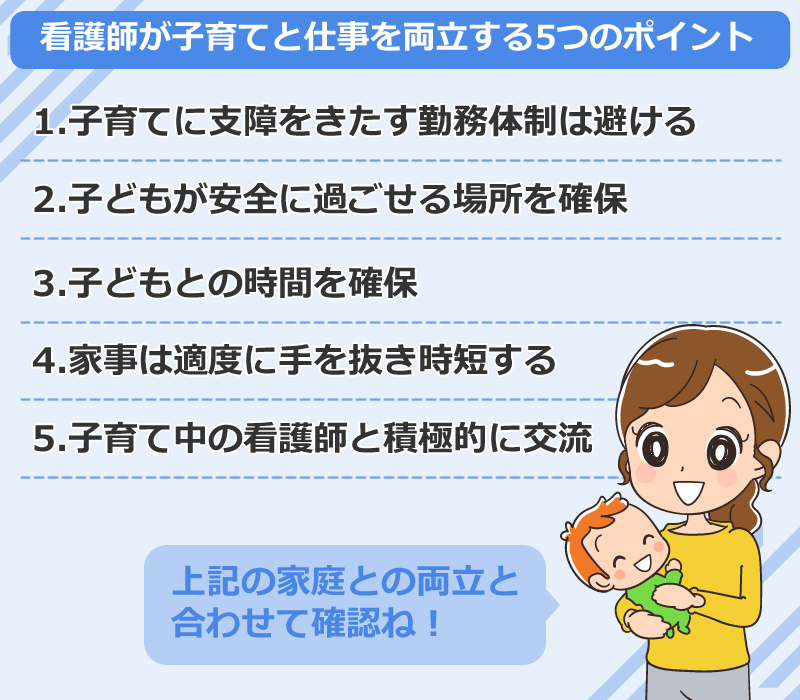 看護師が子育てと仕事を両立する5つのポイント

1.子育てに支障をきたす勤務体制は避ける

2.子どもが安全に過ごせる場所を確保

3.子どもとの時間を確保

4.家事は適度に手を抜き時短する

5.子育て中の看護師と積極的に交流

上記の家庭との両立と合わせて確認ね！